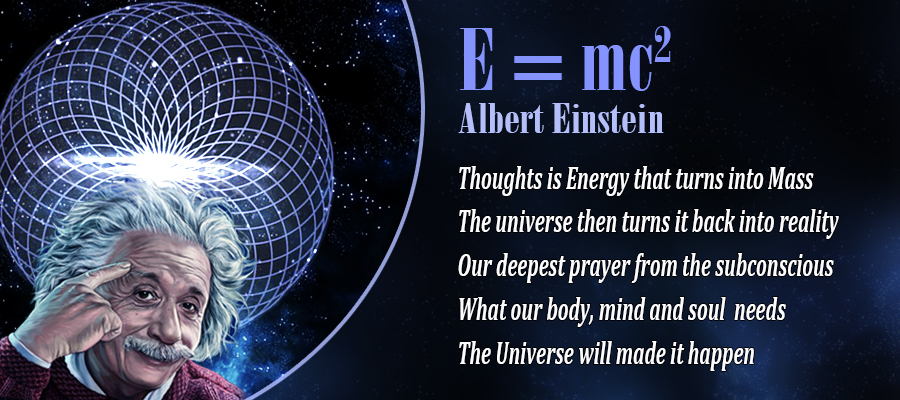 $E = mc^2$
Albert Einstein

Thoughts is Energy that turns into Mass
The universe then turns it back into reality
Our deepest prayer from the subconscious
What our body, mind and soul needs
The Universe will made it happen